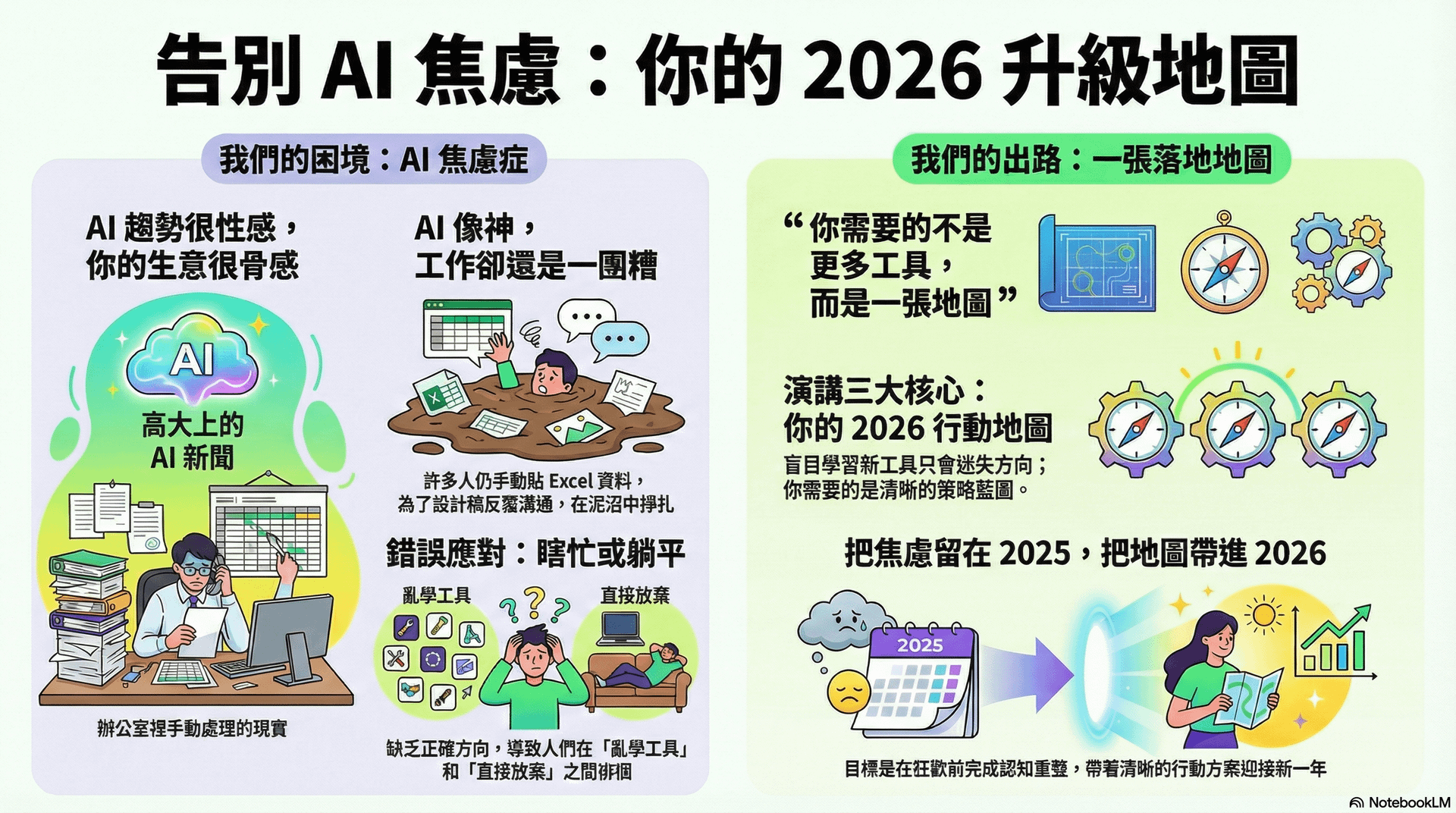 告別 AI 焦慮：你的 2026 升級地圖

我們的困境：AI 焦慮症

AI 趨勢很性感，
你的生意很骨感

AI

高大上的
AI 新聞

辦公室裡手動處理的現實

AI 像神，
工作卻還是一團糟

許多人仍手動貼 Excel 資料，
為了設計稿反覆溝通，在泥沼中掙扎

錯誤應對：瞎忙或躺平

亂學工具

直接放棄

缺乏正確方向，導致人們在「亂學工具」和「直接放棄」之間徘徊

我們的出路：一張落地地圖

“你需要的不是
更多工具，
而是一張地圖”

演講三大核心：
你的 2026 行動地圖

盲目學習新工具只會迷失方向；
你需要的是清晰的策略藍圖。

把焦慮留在 2025，把地圖帶進 2026

2025

目標是在狂歡前完成認知重整，帶著清晰的行動方案迎接新一年

NotebookLM